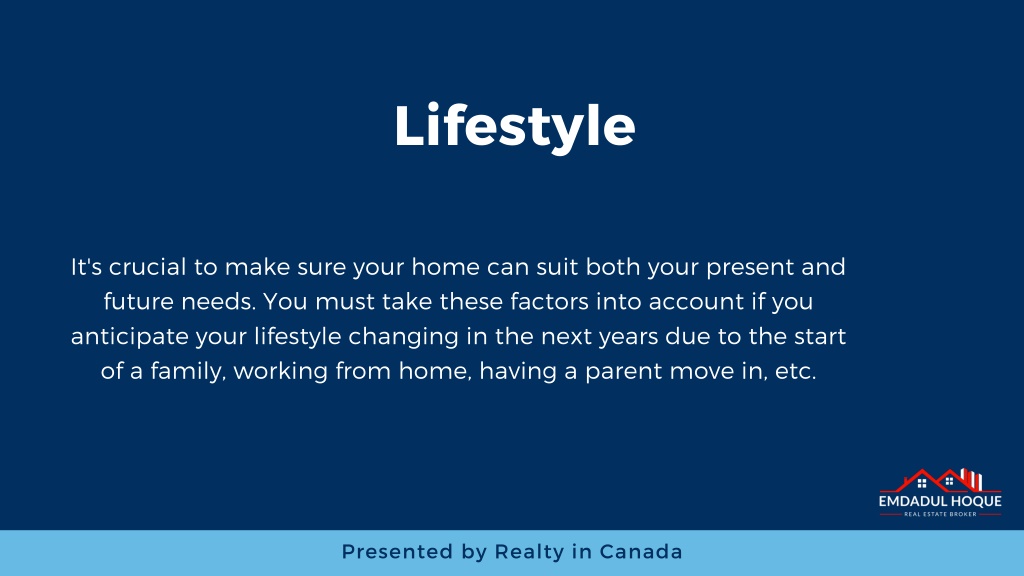 Lifestyle

It's crucial to make sure your home can suit both your present and future needs. You must take these factors into account if you anticipate your lifestyle changing in the next years due to the start of a family, working from home, having a parent move in, etc.

EMDADUL HOQUE
REAL ESTATE BROKER

Presented by Realty in Canada